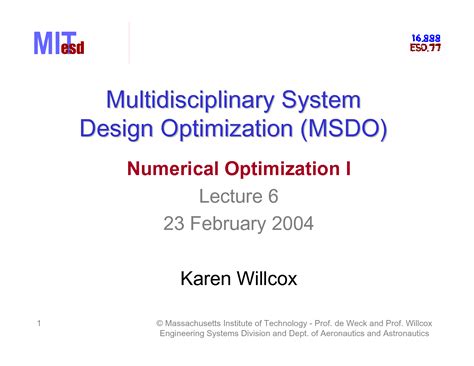 MIT esd

16.888
ESD.77

Multidisciplinary System Design Optimization (MSDO)

Numerical Optimization I

Lecture 6

23 February 2004

Karen Willcox

1

© Massachusetts Institute of Technology - Prof. de Weck and Prof. Willcox
Engineering Systems Division and Dept. of Aeronautics and Astronautics